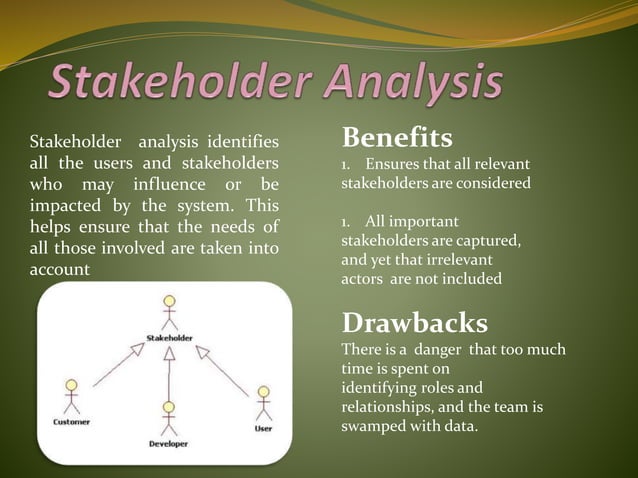 Stakeholder Analysis

Stakeholder analysis identifies all the users and stakeholders who may influence or be impacted by the system. This helps ensure that the needs of all those involved are taken into account

Stakeholder

Customer

Developer

User

Benefits

1. Ensures that all relevant stakeholders are considered

1. All important stakeholders are captured, and yet that irrelevant actors are not included

Drawbacks

There is a danger that too much time is spent on identifying roles and relationships, and the team is swamped with data.